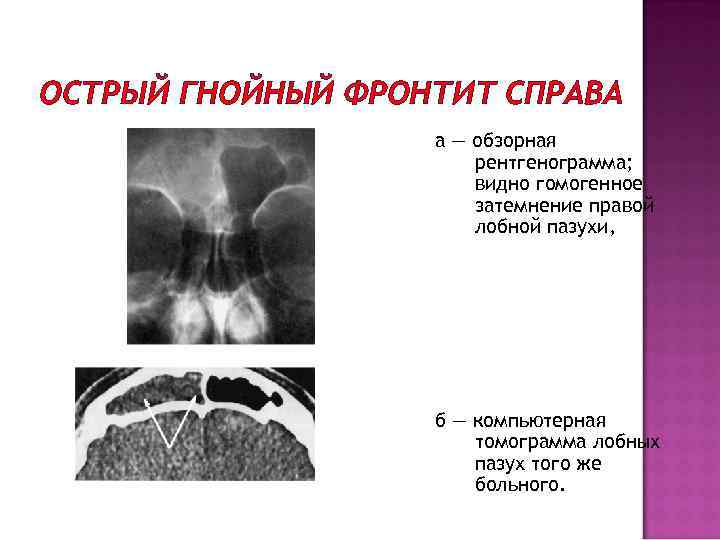 ОСТРЫЙ ГНОЙНЫЙ ФРОНТИТ СПРАВА

а — обзорная рентгенограмма; видно гомогенное затемнение правой лобной пазухи,

б — компьютерная томограмма лобных пазух того же больного.